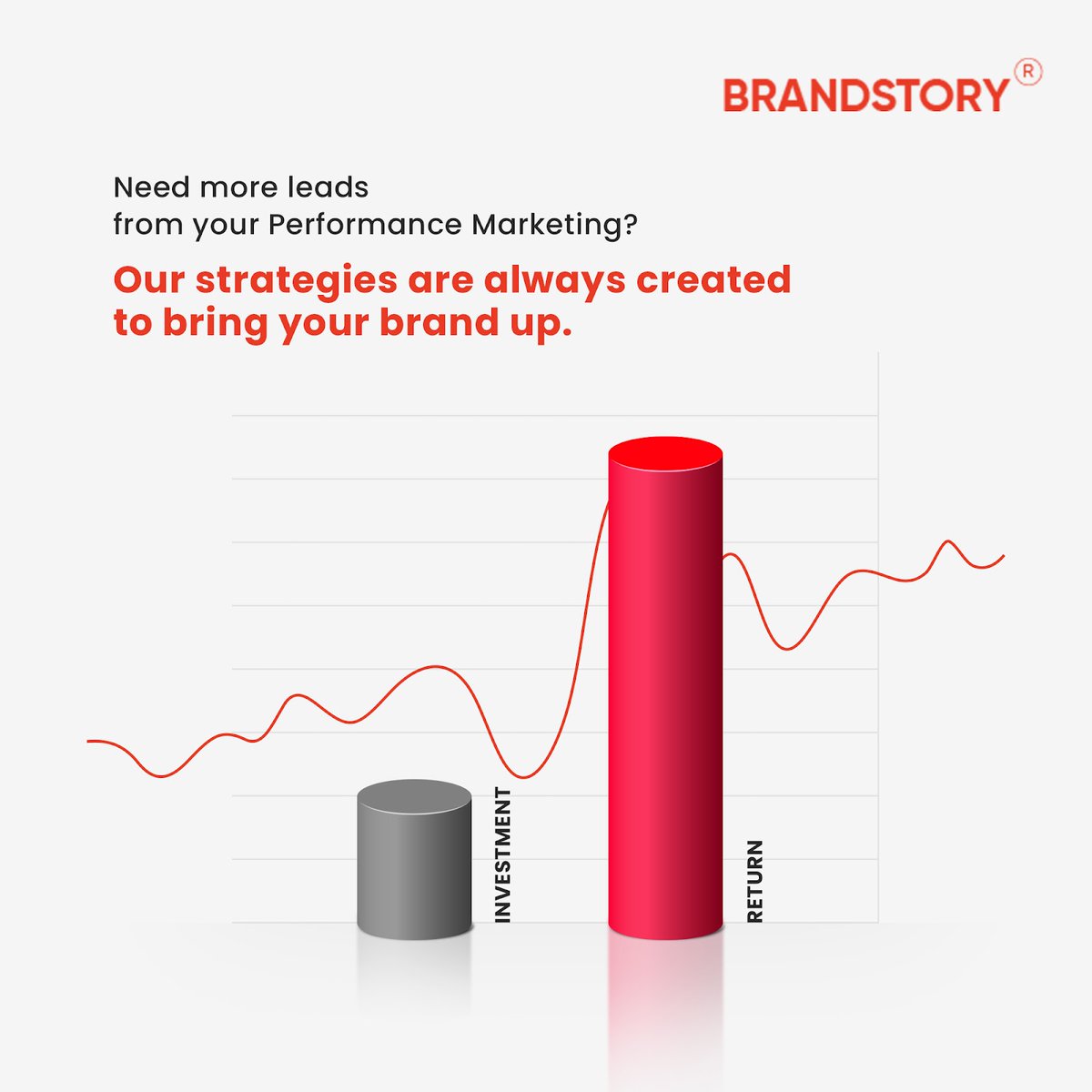 BRANDSTORY®

Need more leads from your Performance Marketing?

Our strategies are always created to bring your brand up.

INVESTMENT

RETURN